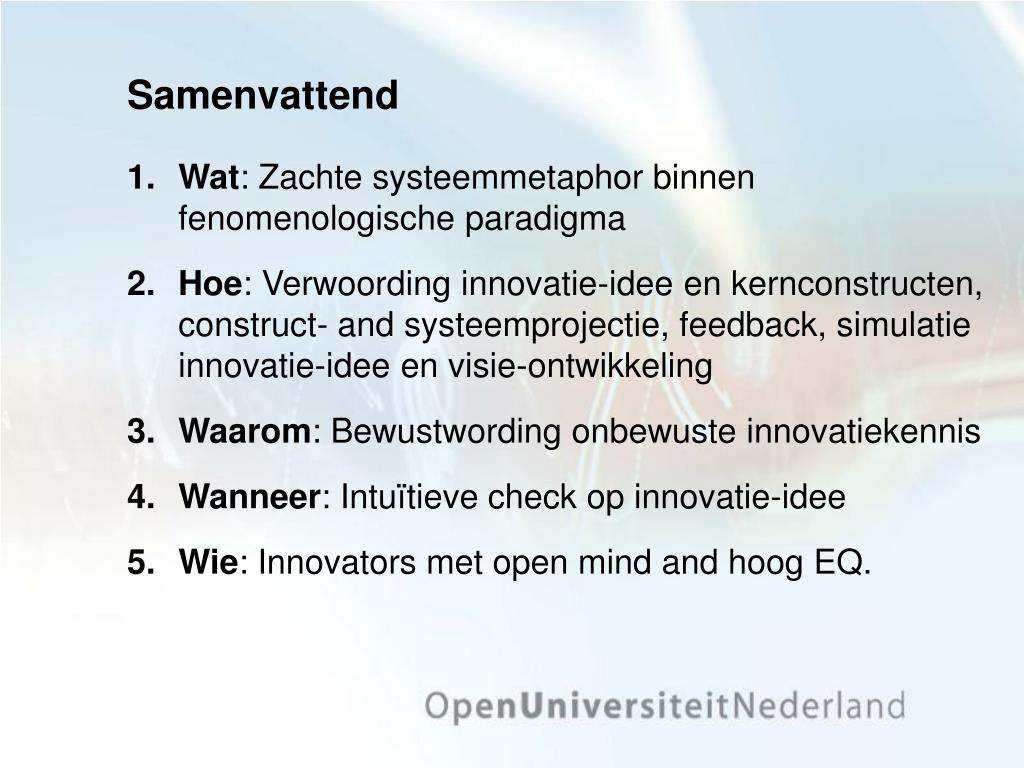 Samenvattend

1. Wat: Zachte systeemmetaphor binnen fenomenologische paradigma

2. Hoe: Verwoording innovatie-idee en kernconstructen, construct- and systeemprojectie, feedback, simulatie innovatie-idee en visie-ontwikkeling

3. Waarom: Bewustwording onbewuste innovatiekennis

4. Wanneer: Intuïtieve check op innovatie-idee

5. Wie: Innovators met open mind and hoog EQ.

OpenUniversiteitNederland